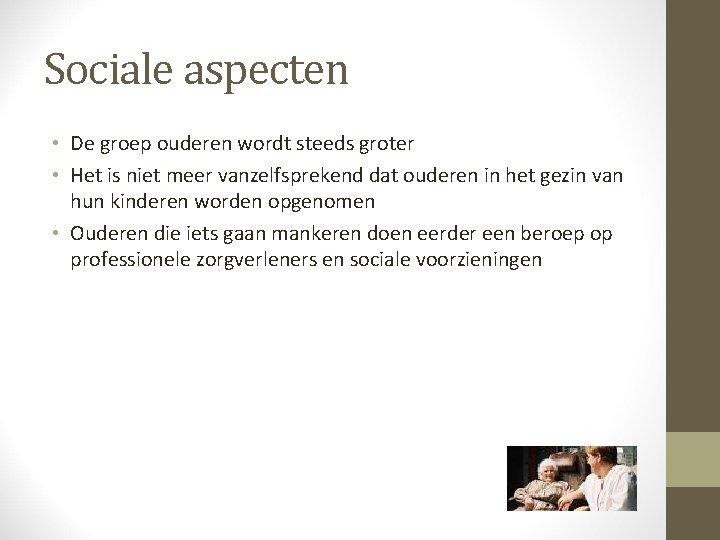 Sociale aspecten

• De groep ouderen wordt steeds groter
• Het is niet meer vanzelfsprekend dat ouderen in het gezin van hun kinderen worden opgenomen
• Ouderen die iets gaan mankeren doen eerder een beroep op professionele zorgverleners en sociale voorzieningen